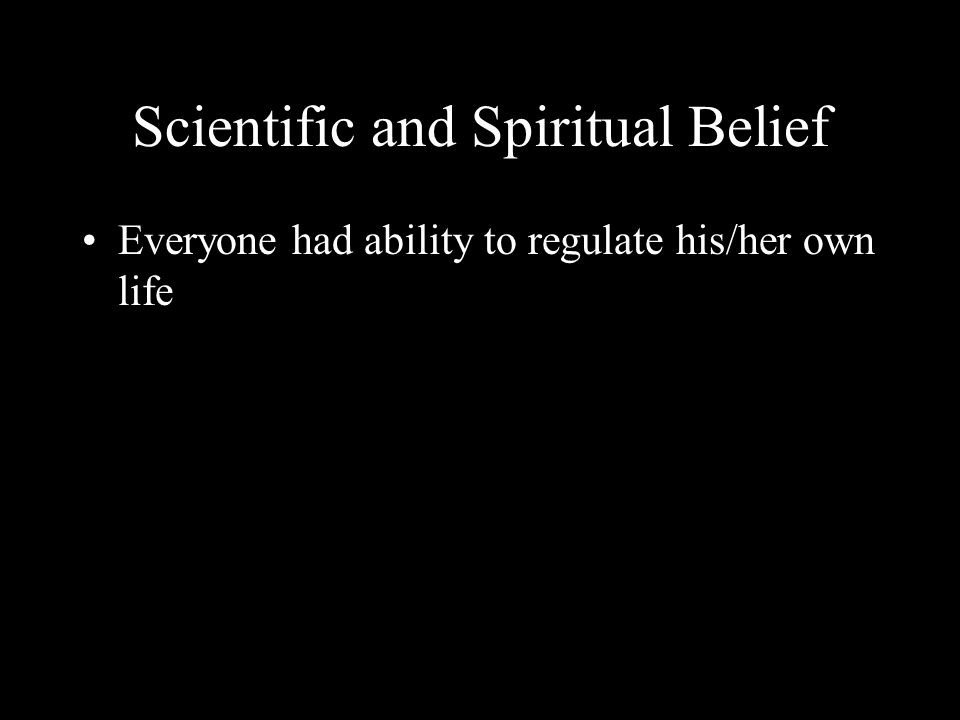 Scientific and Spiritual Belief

• Everyone had ability to regulate his/her own life